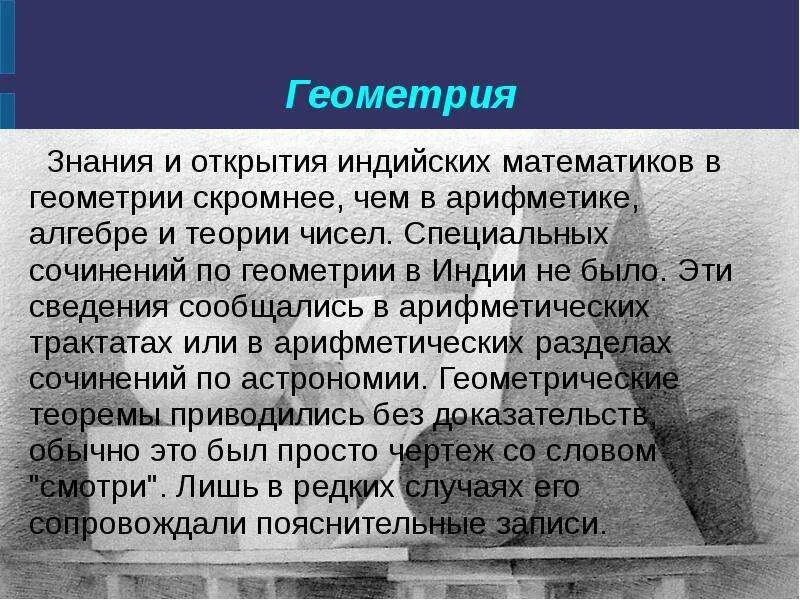 Геометрия

Знания и открытия индийских математиков в геометрии скромнее, чем в арифметике, алгебре и теории чисел. Специальных сочинений по геометрии в Индии не было. Эти сведения сообщались в арифметических трактатах или в арифметических разделах сочинений по астрономии. Геометрические теоремы приводились без доказательств, обычно это был просто чертеж со словом "смотри". Лишь в редких случаях его сопровождали пояснительные записи.